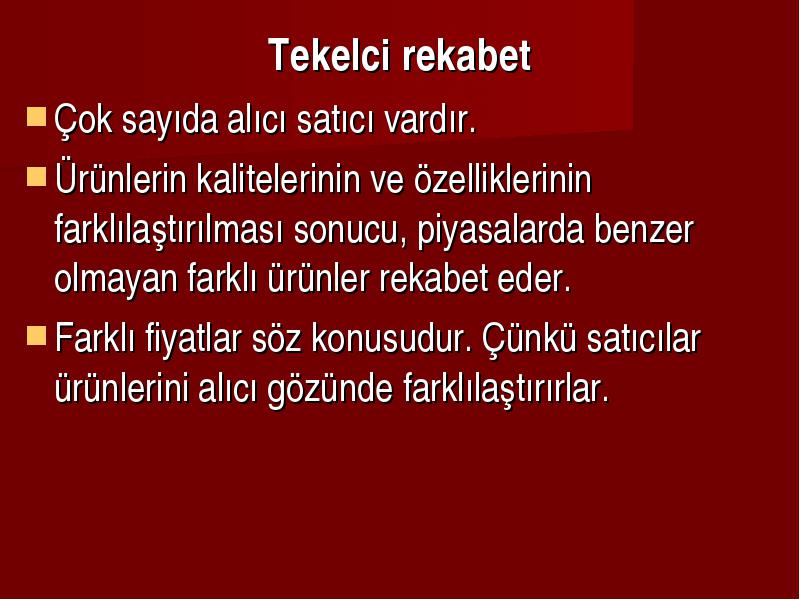 Tekelci rekabet

Çok sayıda alıcı satıcı vardır.

Ürünlerin kalitelerinin ve özelliklerinin farklılaştırılması sonucu, piyasalarda benzer olmayan farklı ürünler rekabet eder.

Farklı fiyatlar söz konusudur. Çünkü satıcılar ürünlerini alıcı gözünde farklılaştırırlar.